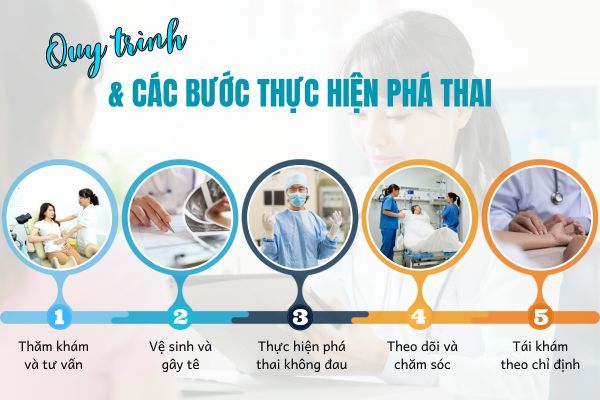 Quy trình
& CÁC BƯỚC THỰC HIỆN PHÁ THAI

1
Thăm khám và tư vấn

2
Vệ sinh và gây tê

3
Thực hiện phá thai không đau

4
Theo dõi và chăm sóc

5
Tái khám theo chỉ định